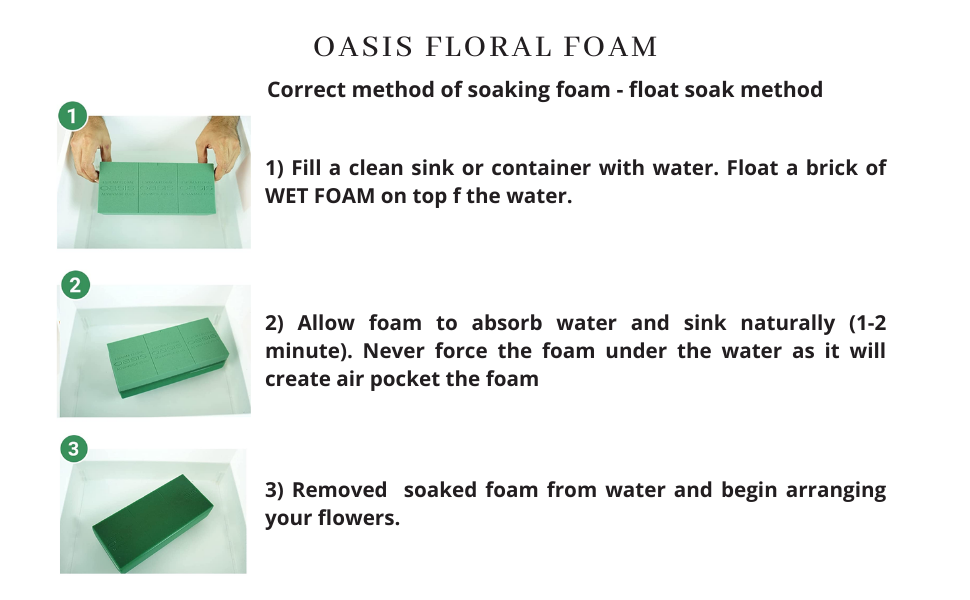 OASIS FLORAL FOAM

Correct method of soaking foam - float soak method

1

1) Fill a clean sink or container with water. Float a brick of WET FOAM on top f the water.

2

2) Allow foam to absorb water and sink naturally (1-2 minute). Never force the foam under the water as it will create air pocket the foam

3

3) Removed soaked foam from water and begin arranging your flowers.